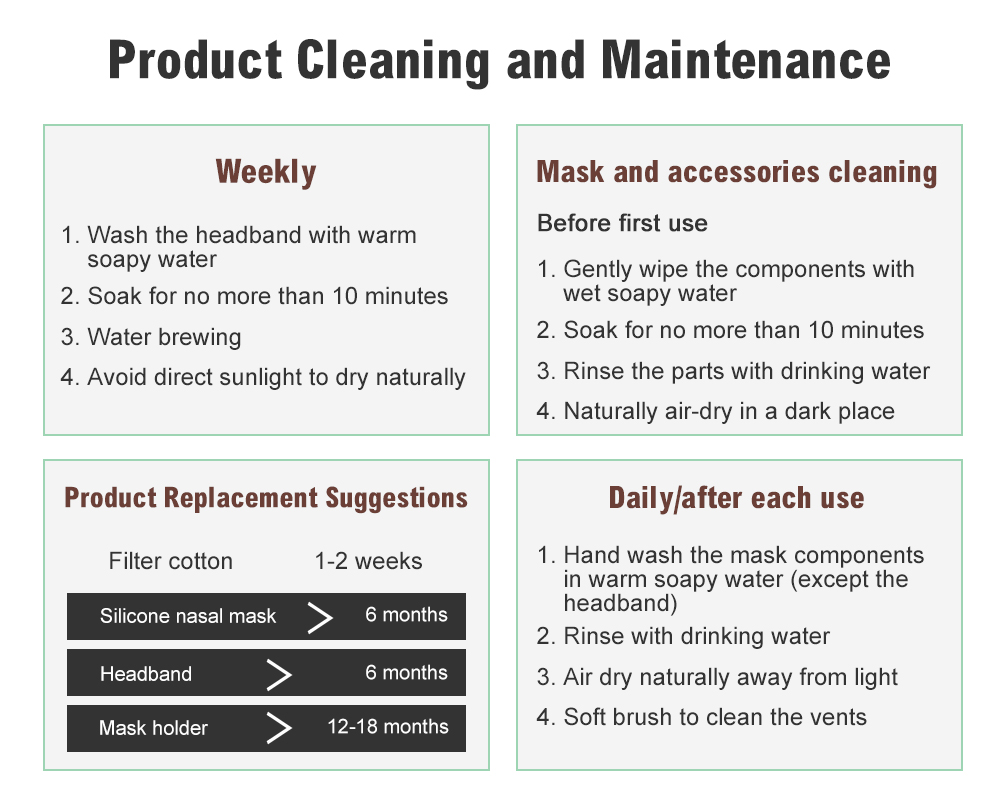 Product Cleaning and Maintenance

Weekly

1. Wash the headband with warm soapy water
2. Soak for no more than 10 minutes
3. Water brewing
4. Avoid direct sunlight to dry naturally

Mask and accessories cleaning

Before first use

1. Gently wipe the components with wet soapy water
2. Soak for no more than 10 minutes
3. Rinse the parts with drinking water
4. Naturally air-dry in a dark place

Product Replacement Suggestions

Filter cotton 1-2 weeks

Silicone nasal mask > 6 months

Headband > 6 months

Mask holder > 12-18 months

Daily/after each use

1. Hand wash the mask components in warm soapy water (except the headband)
2. Rinse with drinking water
3. Air dry naturally away from light
4. Soft brush to clean the vents